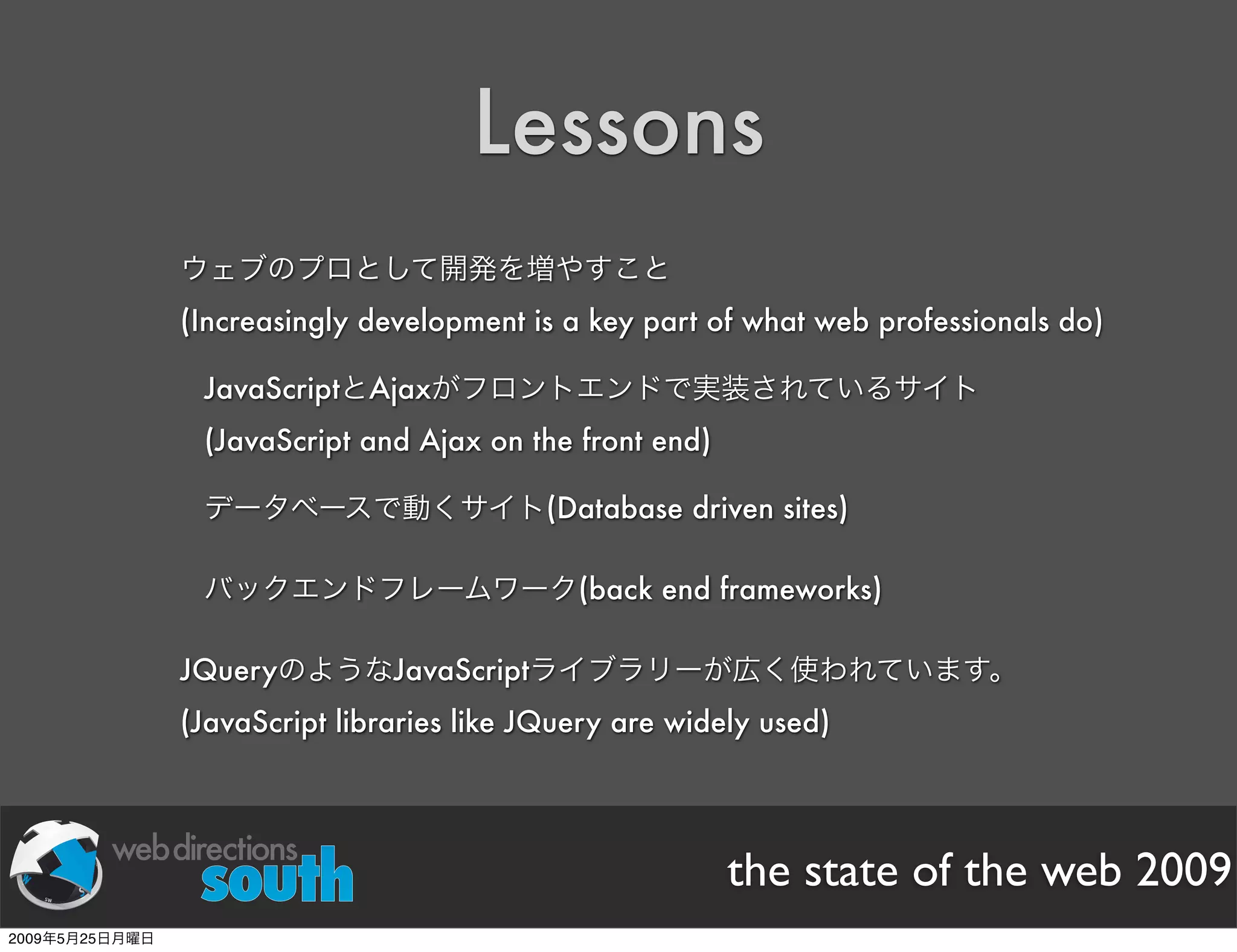 Lessons

ウェブのプロとして開発を増やすこと

(Increasingly development is a key part of what web professionals do)

JavaScriptとAjaxがフロントエンドで実装されているサイト

(JavaScript and Ajax on the front end)

データベースで動くサイト(Database driven sites)

バックエンドフレームワーク(back end frameworks)

JQueryのようなJavaScriptライブラリーが広く使われています。

(JavaScript libraries like JQuery are widely used)

web directions south

the state of the web 2009

2009年5月25日月曜日